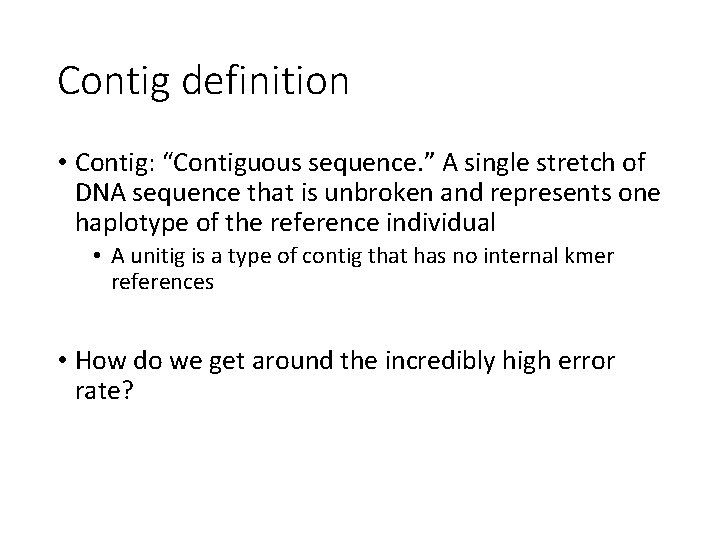 Contig definition

• Contig: “Contiguous sequence.” A single stretch of DNA sequence that is unbroken and represents one haplotype of the reference individual

• A unitig is a type of contig that has no internal kmer references

• How do we get around the incredibly high error rate?